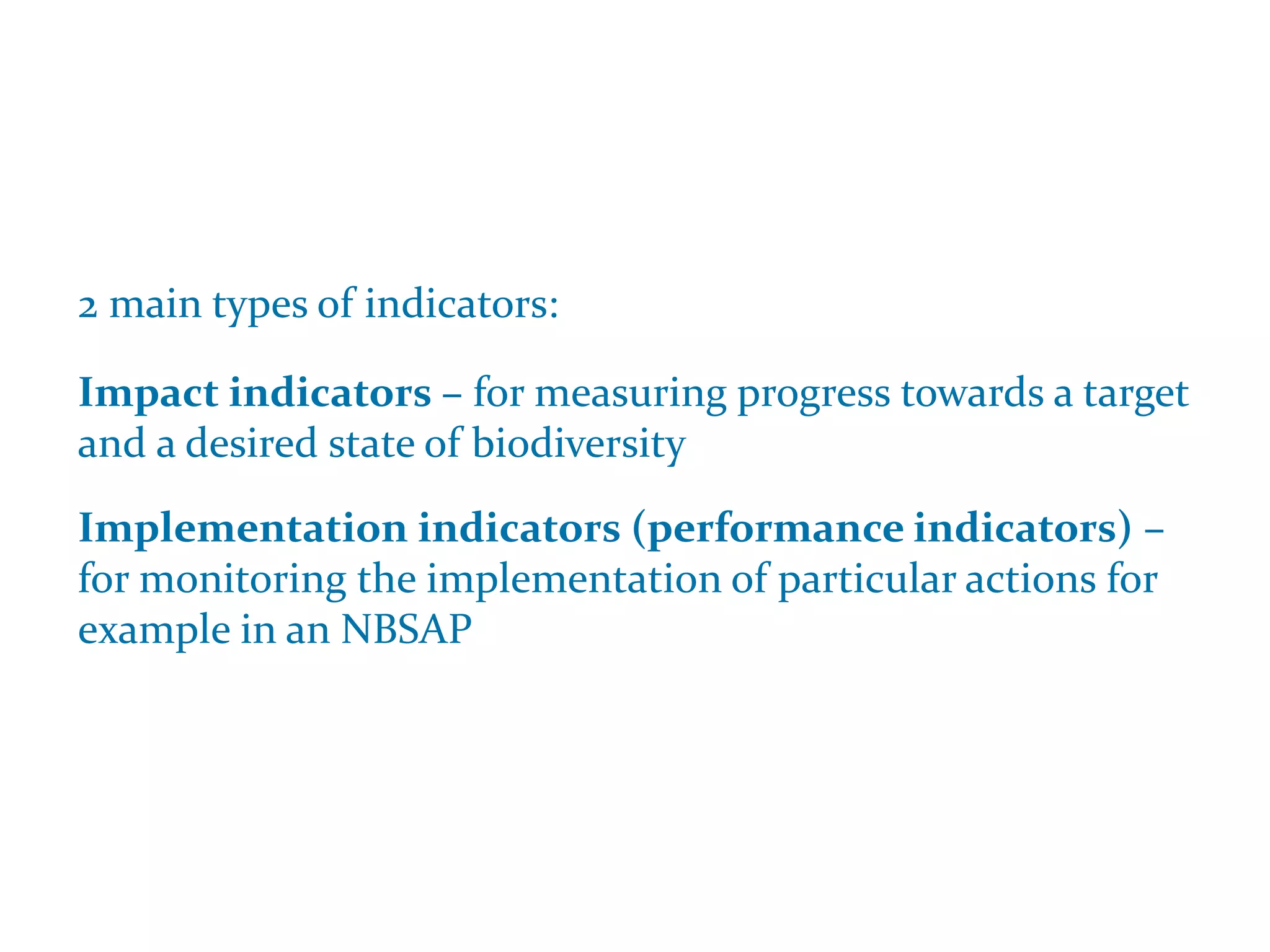 2 main types of indicators:

Impact indicators – for measuring progress towards a target and a desired state of biodiversity

Implementation indicators (performance indicators) – for monitoring the implementation of particular actions for example in an NBSAP